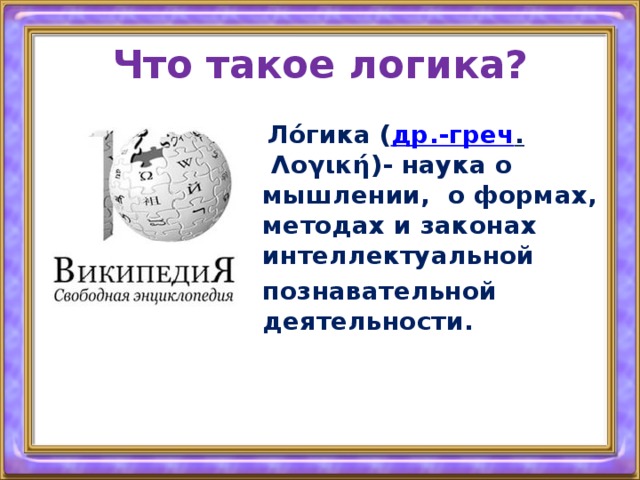 Что такое логика?

ВикипедиЯ
Свободная энциклопедия

Ло́гика (др.-греч. Λογική)- наука о мышлении, о формах, методах и законах интеллектуальной познавательной деятельности.